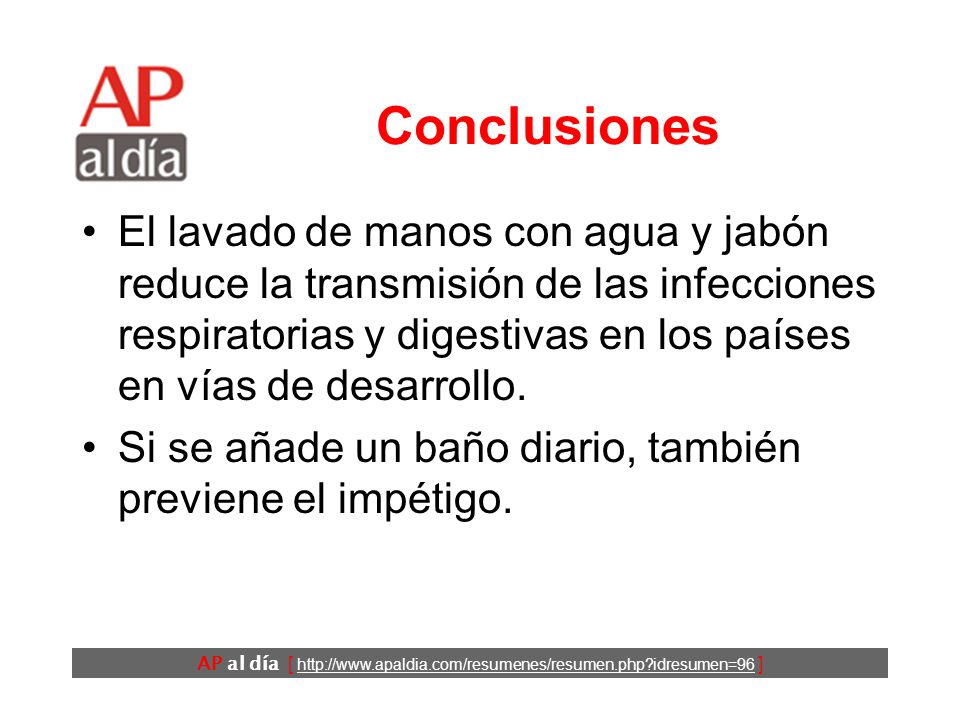 AP al día

Conclusiones

• El lavado de manos con agua y jabón reduce la transmisión de las infecciones respiratorias y digestivas en los países en vías de desarrollo.

• Si se añade un baño diario, también previene el impétigo.

AP al día [ http://www.apaldia.com/resumenes/resumen.php?idresumen=96 ]